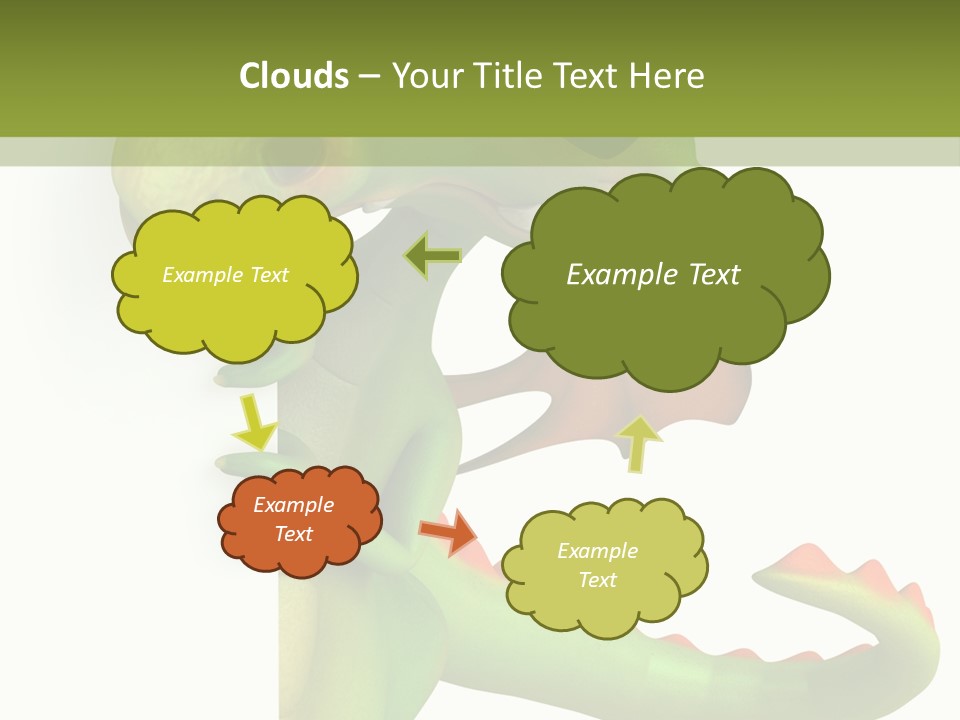 Clouds – Your Title Text Here

Example Text

Example Text

Example Text

Example Text